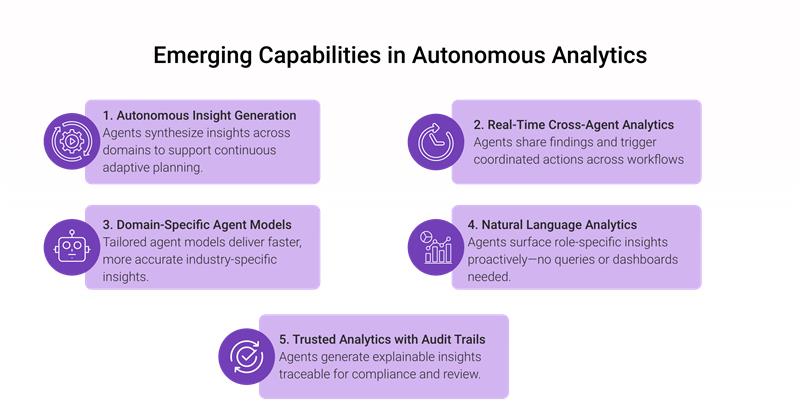 Emerging Capabilities in Autonomous Analytics

1. Autonomous Insight Generation
Agents synthesize insights across domains to support continuous adaptive planning.

2. Real-Time Cross-Agent Analytics
Agents share findings and trigger coordinated actions across workflows

3. Domain-Specific Agent Models
Tailored agent models deliver faster, more accurate industry-specific insights.

4. Natural Language Analytics
Agents surface role-specific insights proactively—no queries or dashboards needed.

5. Trusted Analytics with Audit Trails
Agents generate explainable insights traceable for compliance and review.